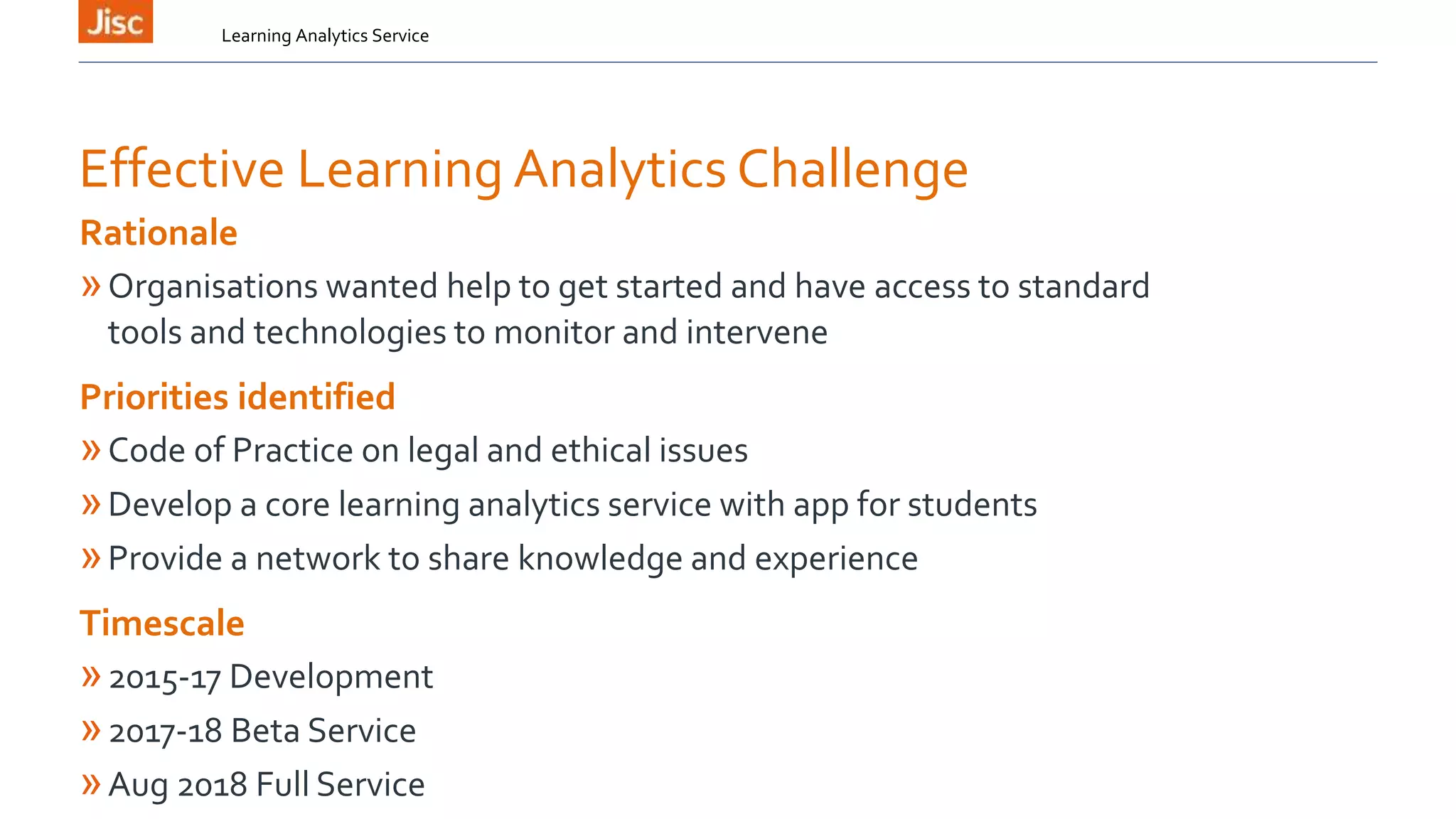 Jisc

Learning Analytics Service

Effective Learning Analytics Challenge

Rationale

» Organisations wanted help to get started and have access to standard tools and technologies to monitor and intervene

Priorities identified

» Code of Practice on legal and ethical issues

» Develop a core learning analytics service with app for students

» Provide a network to share knowledge and experience

Timescale

» 2015-17 Development

» 2017-18 Beta Service

» Aug 2018 Full Service